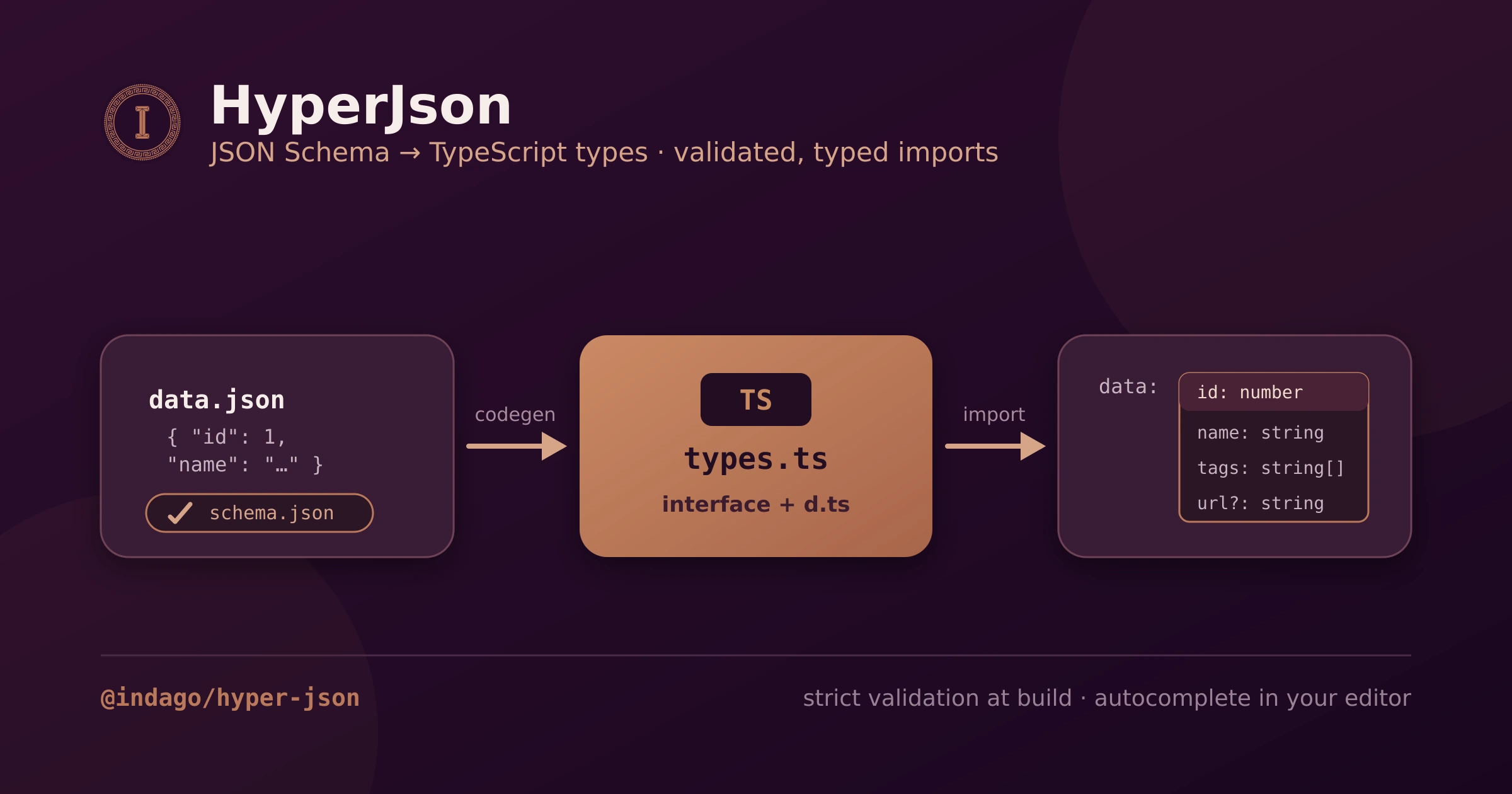 I

HyperJson

JSON Schema → TypeScript types · validated, typed imports

data.json

{ "id": 1, "name": "…" }

schema.json

codegen

TS

types.ts

interface + d.ts

import

data:

id: number

name: string

tags: string[]

url?: string

@indago/hyper-json

strict validation at build · autocomplete in your editor